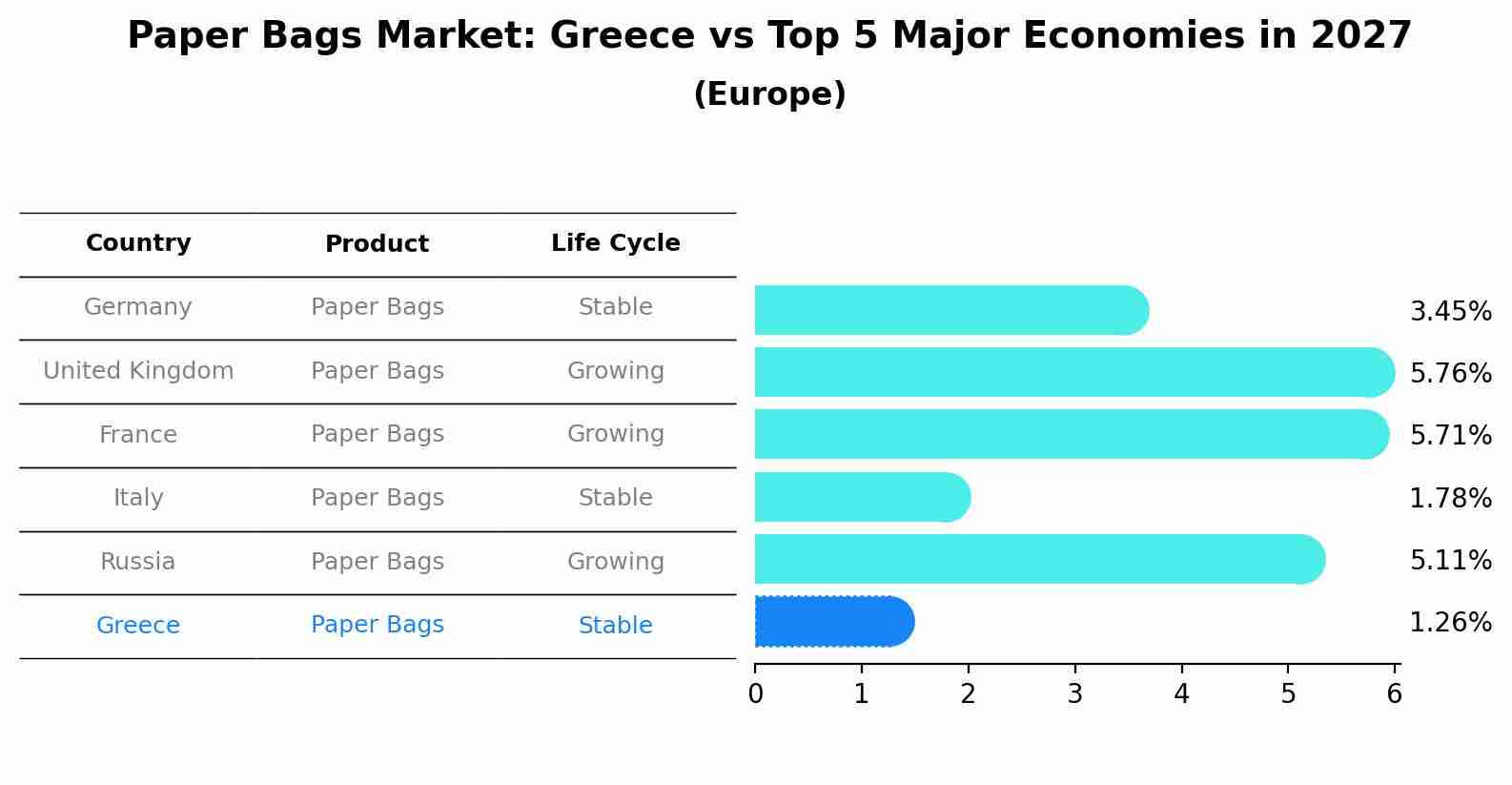 Paper Bags Market: Greece vs Top 5 Major Economies in 2027
(Europe)

| Country | Product | Life Cycle |
|---|---|---|
| Germany | Paper Bags | Stable |
| United Kingdom | Paper Bags | Growing |
| France | Paper Bags | Growing |
| Italy | Paper Bags | Stable |
| Russia | Paper Bags | Growing |
| Greece | Paper Bags | Stable |

3.45%
5.76%
5.71%
1.78%
5.11%
1.26%

0 1 2 3 4 5 6